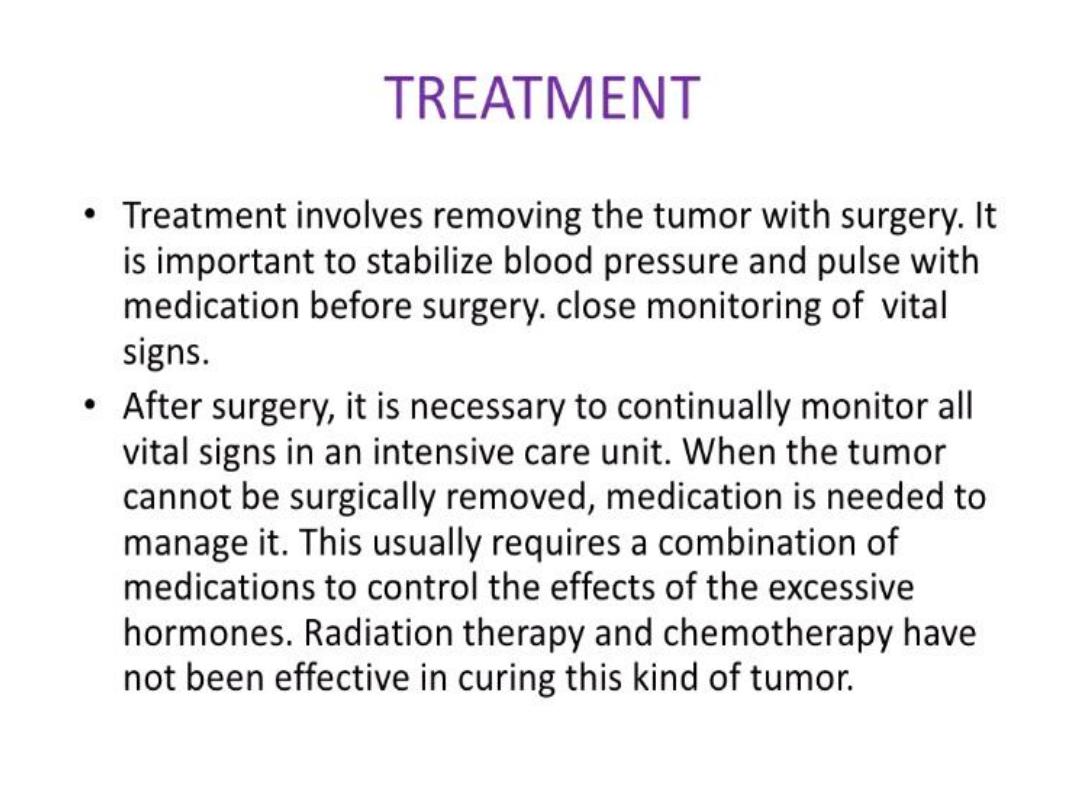 TREATMENT

• Treatment involves removing the tumor with surgery. It is important to stabilize blood pressure and pulse with medication before surgery. close monitoring of vital signs.

• After surgery, it is necessary to continually monitor all vital signs in an intensive care unit. When the tumor cannot be surgically removed, medication is needed to manage it. This usually requires a combination of medications to control the effects of the excessive hormones. Radiation therapy and chemotherapy have not been effective in curing this kind of tumor.